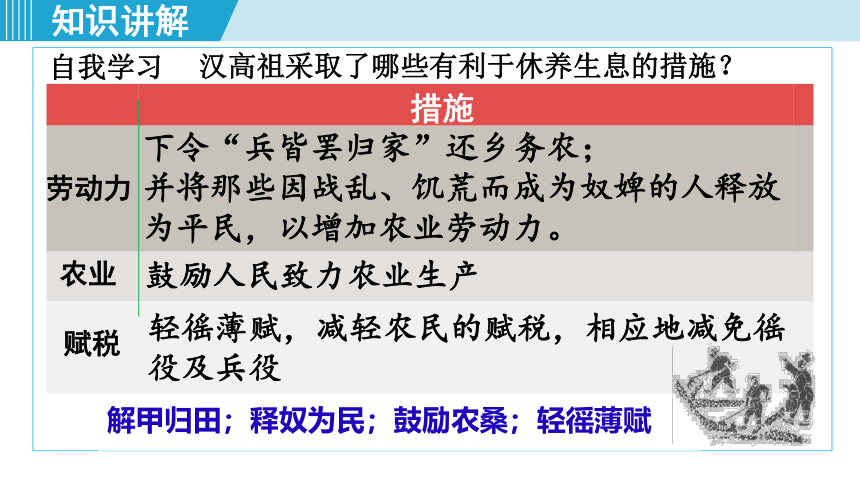 知识讲解

自我学习　汉高祖采取了哪些有利于休养生息的措施？

| | 措施 |
|---|---|
| 劳动力 | 下令“兵皆罢归家”还乡务农；并将那些因战乱、饥荒而成为奴婢的人释放为平民，以增加农业劳动力。 |
| 农业 | 鼓励人民致力农业生产 |
| 赋税 | 轻徭薄赋，减轻农民的赋税，相应地减免徭役及兵役 |

解甲归田；释奴为民；鼓励农桑；轻徭薄赋